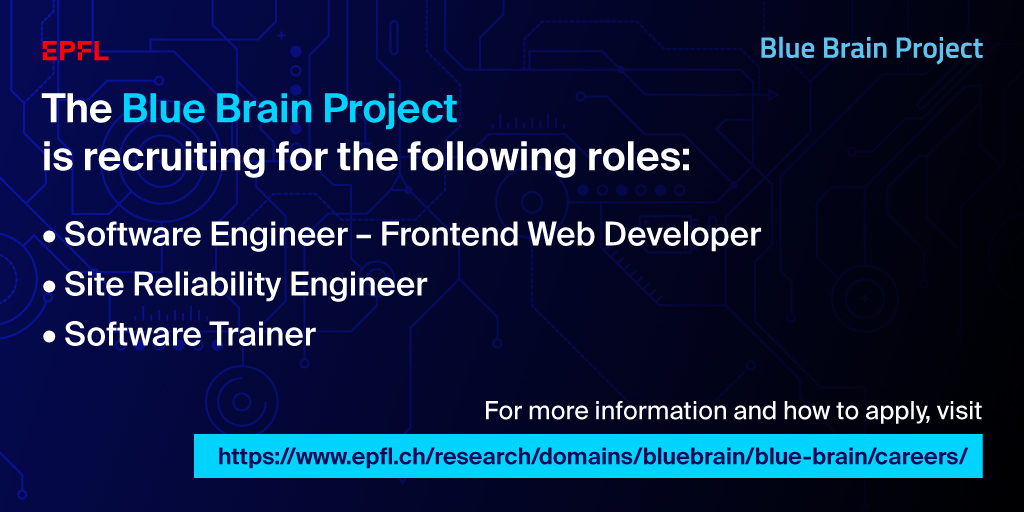 EPFL

Blue Brain Project

The Blue Brain Project is recruiting for the following roles:

• Software Engineer – Frontend Web Developer
• Site Reliability Engineer
• Software Trainer

For more information and how to apply, visit

https://www.epfl.ch/research/domains/bluebrain/blue-brain/careers/